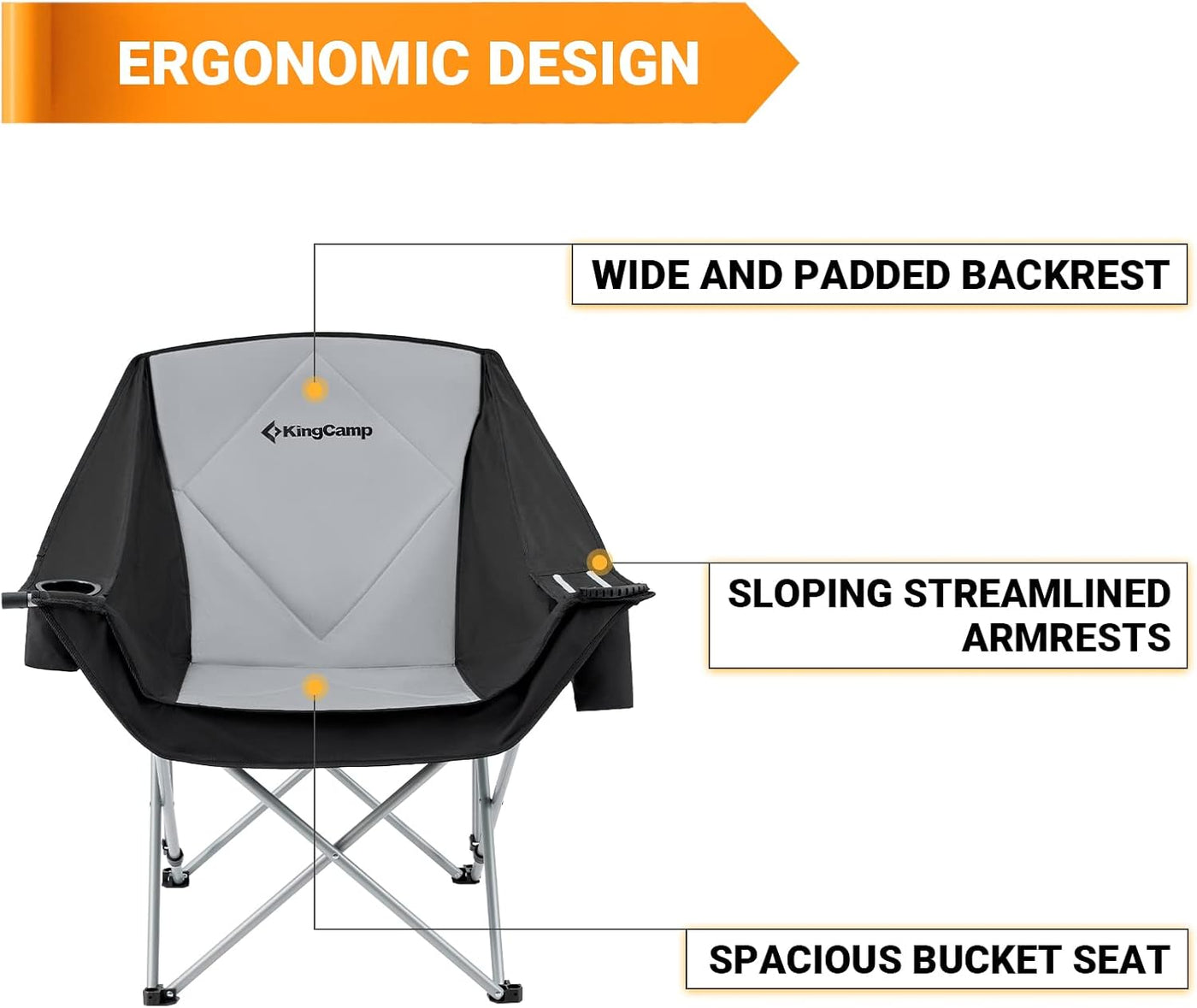 ERGONOMIC DESIGN

WIDE AND PADDED BACKREST

KingCamp

SLOPING STREAMLINED ARMRESTS

SPACIOUS BUCKET SEAT